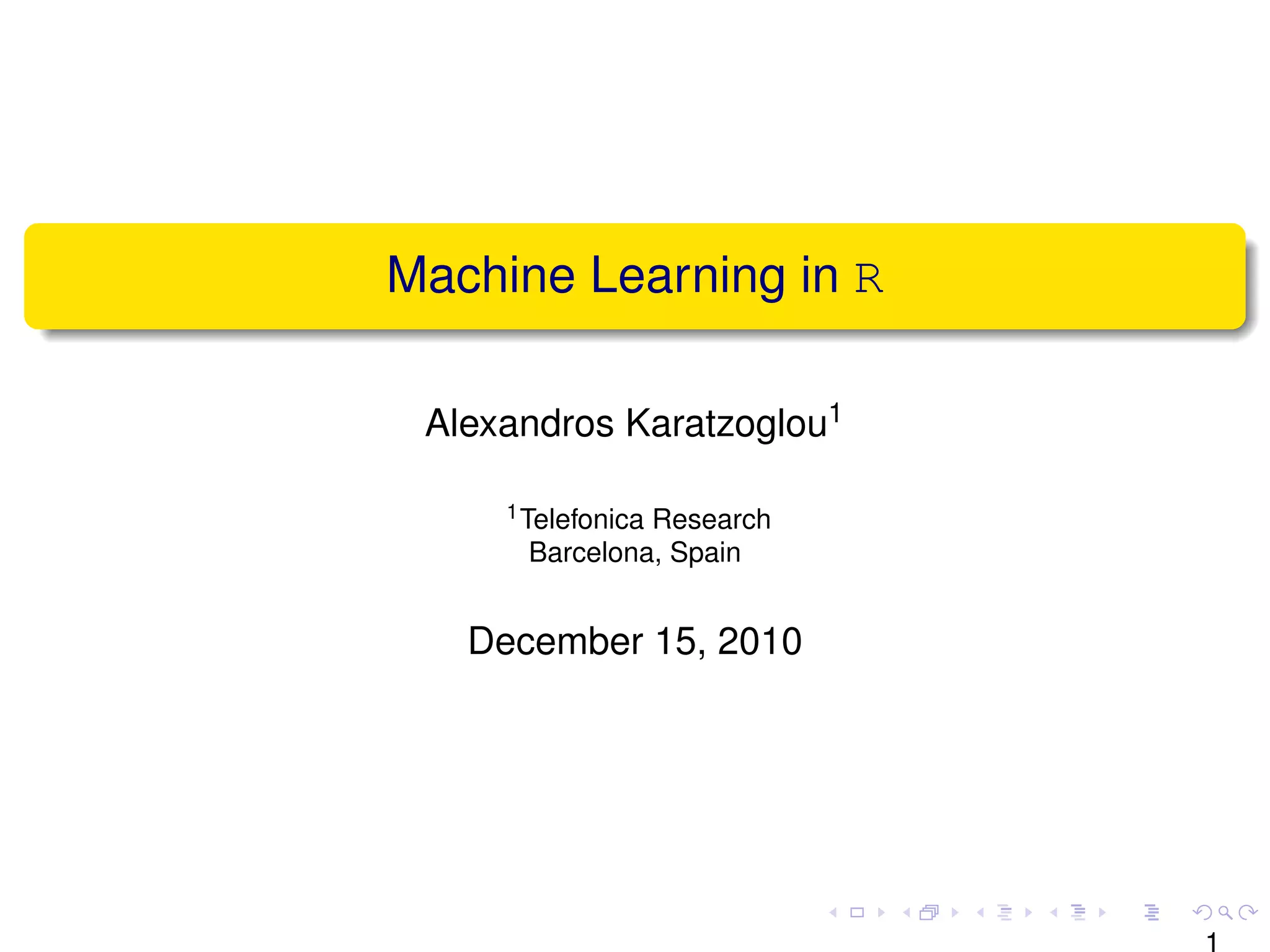 Machine Learning in R

Alexandros Karatzoglou$^1$

$^1$Telefonica Research
Barcelona, Spain

December 15, 2010

1